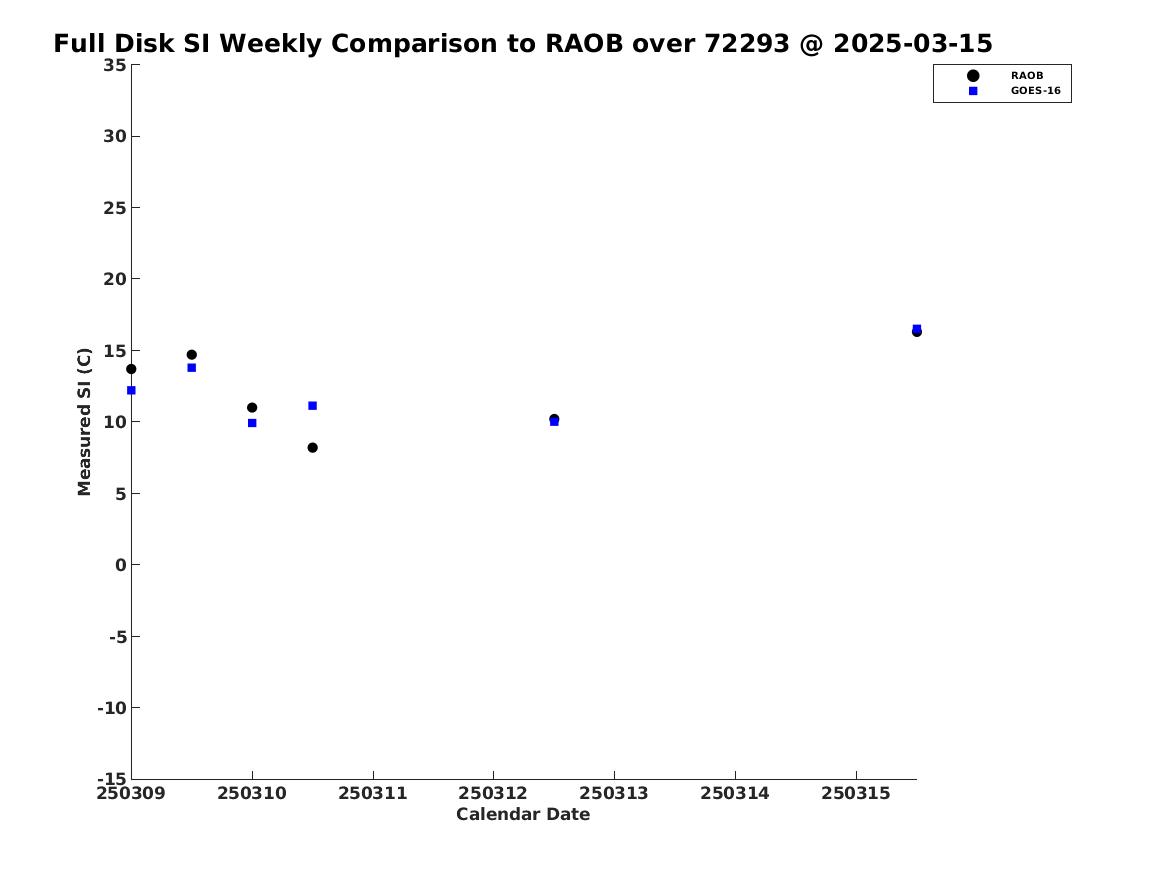 Full Disk SI Weekly Comparison to RAOB over 72293 @ 2025-03-15

RAOB
GOES-16

Measured SI (C)

35
30
25
20
15
10
5
0
-5
-10
-15

250309 250310 250311 250312 250313 250314 250315

Calendar Date